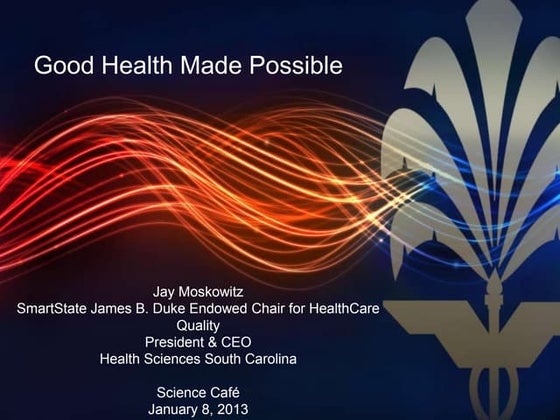 Good Health Made Possible

Jay Moskowitz
SmartState James B. Duke Endowed Chair for HealthCare Quality
President & CEO
Health Sciences South Carolina

Science Café
January 8, 2013